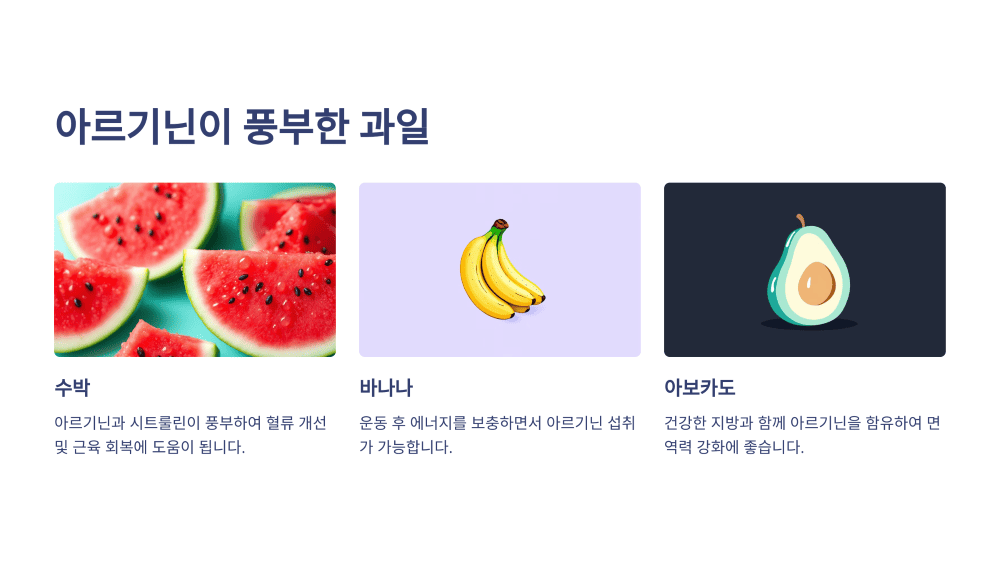 아르기닌이 풍부한 과일

수박

아르기닌과 시트룰린이 풍부하여 혈류 개선 및 근육 회복에 도움이 됩니다.

바나나

운동 후 에너지를 보충하면서 아르기닌 섭취가 가능합니다.

아보카도

건강한 지방과 함께 아르기닌을 함유하여 면역력 강화에 좋습니다.